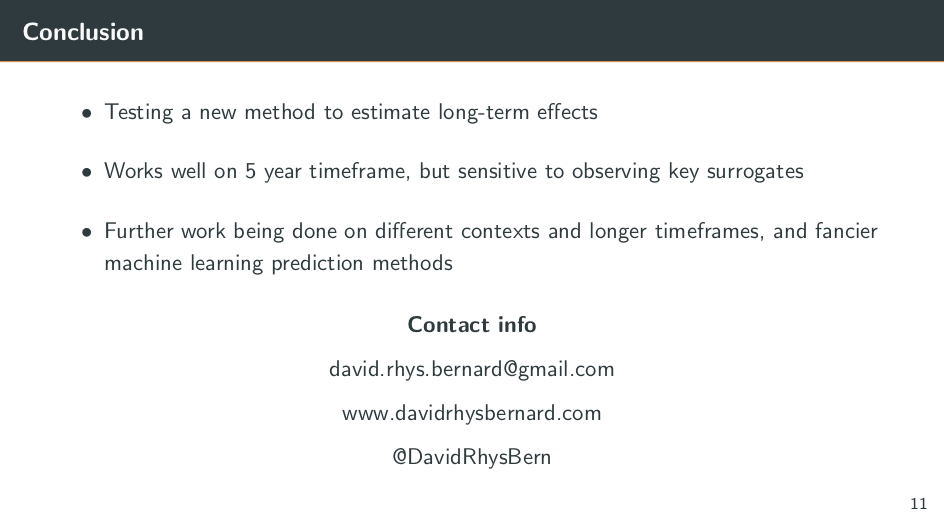 Conclusion

• Testing a new method to estimate long-term effects

• Works well on 5 year timeframe, but sensitive to observing key surrogates

• Further work being done on different contexts and longer timeframes, and fancier machine learning prediction methods

Contact info

david.rhys.bernard@gmail.com

www.davidrhysbernard.com

@DavidRhysBern

11